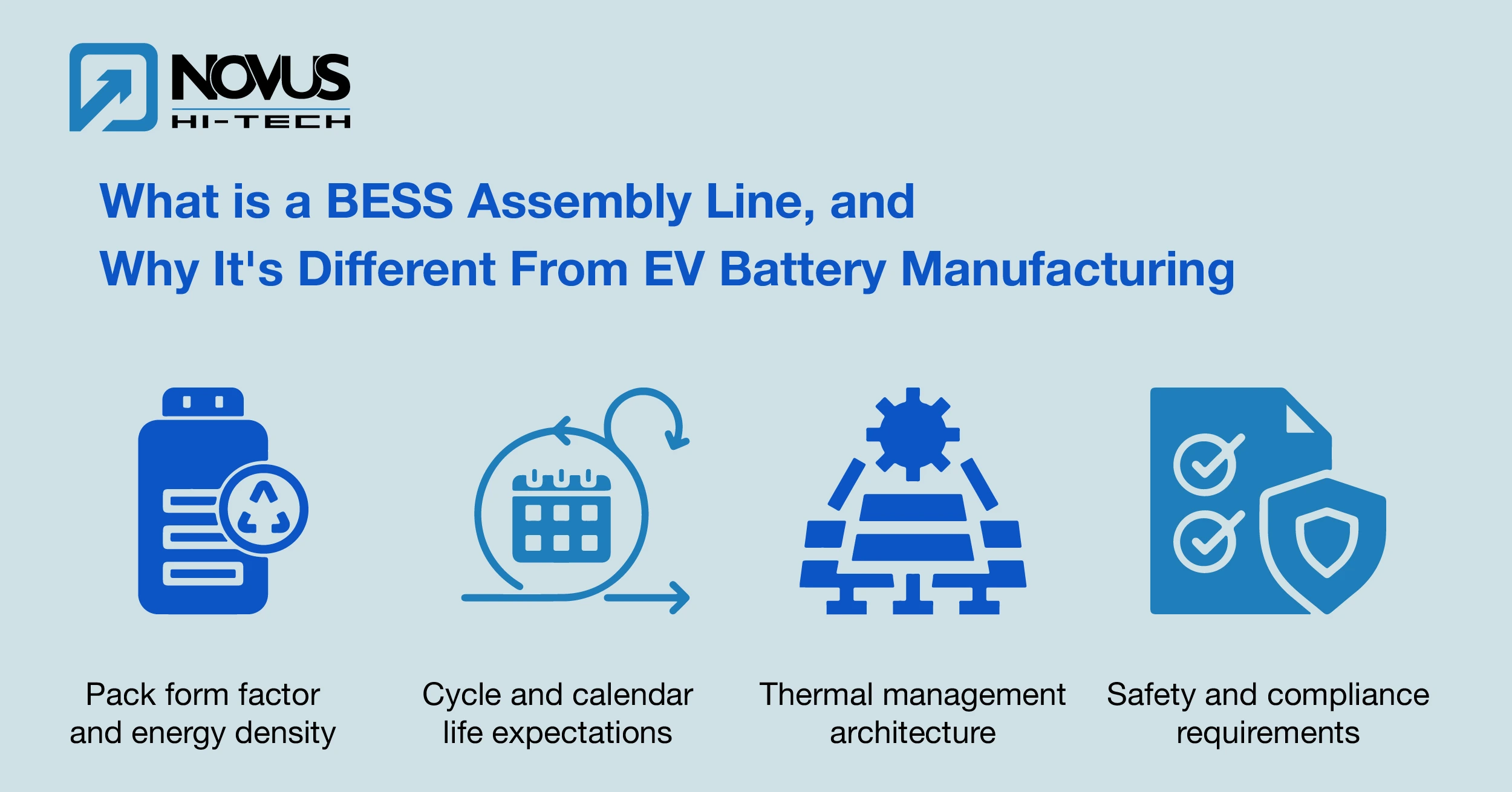 NOVUS
HI-TECH

What is a BESS Assembly Line, and
Why It's Different From EV Battery Manufacturing

Pack form factor and energy density

Cycle and calendar life expectations

Thermal management architecture

Safety and compliance requirements